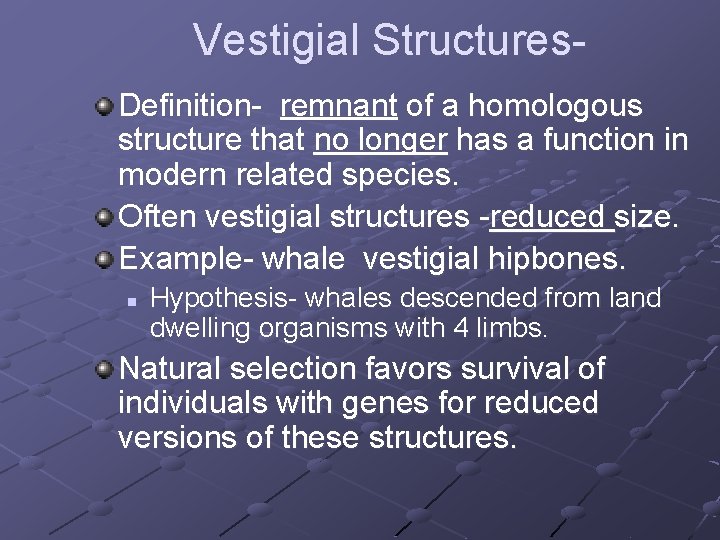 Vestigial Structures-

Definition- remnant of a homologous structure that no longer has a function in modern related species.

Often vestigial structures -reduced size.

Example- whale vestigial hipbones.

Hypothesis- whales descended from land dwelling organisms with 4 limbs.

Natural selection favors survival of individuals with genes for reduced versions of these structures.